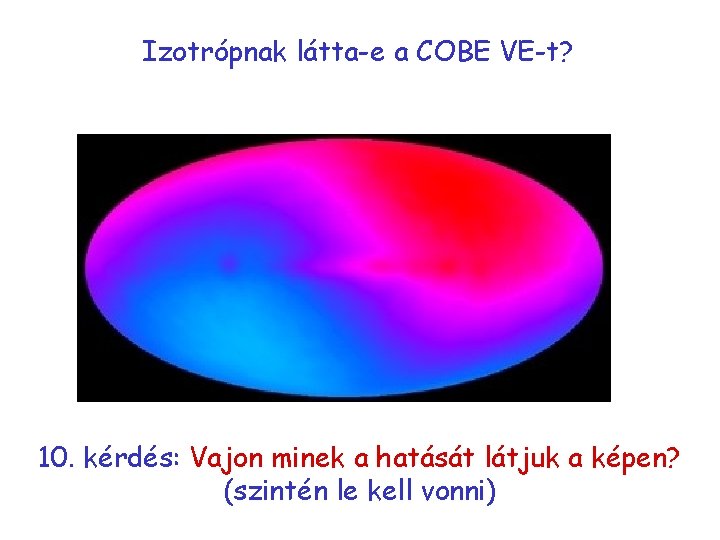 Izotrópnak látta-e a COBE VE-t?

10. kérdés: Vajon minek a hatását látjuk a képen?
(szintén le kell vonni)